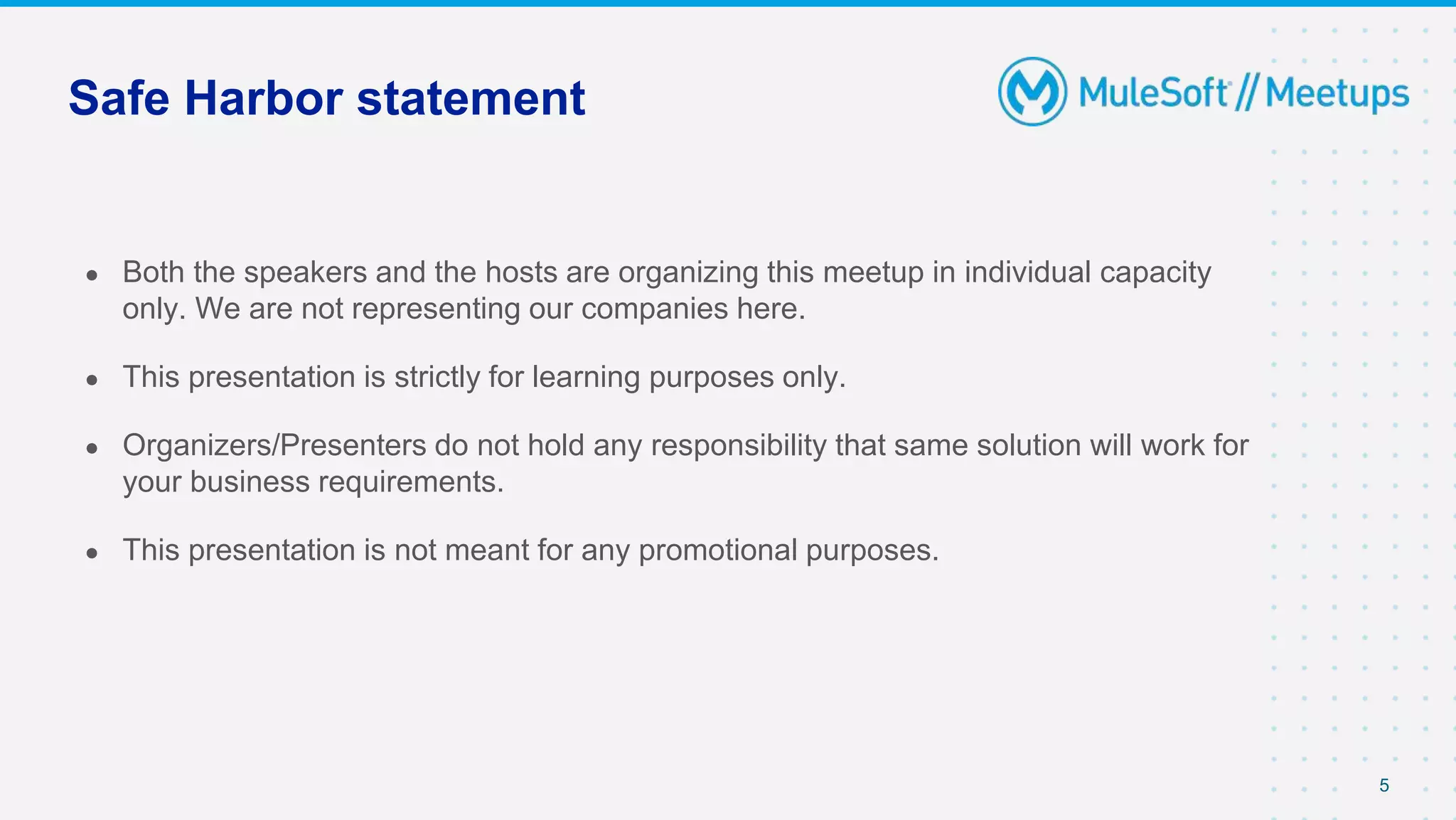 Safe Harbor statement

MuleSoft // Meetups

- Both the speakers and the hosts are organizing this meetup in individual capacity only. We are not representing our companies here.
- This presentation is strictly for learning purposes only.
- Organizers/Presenters do not hold any responsibility that same solution will work for your business requirements.
- This presentation is not meant for any promotional purposes.

5